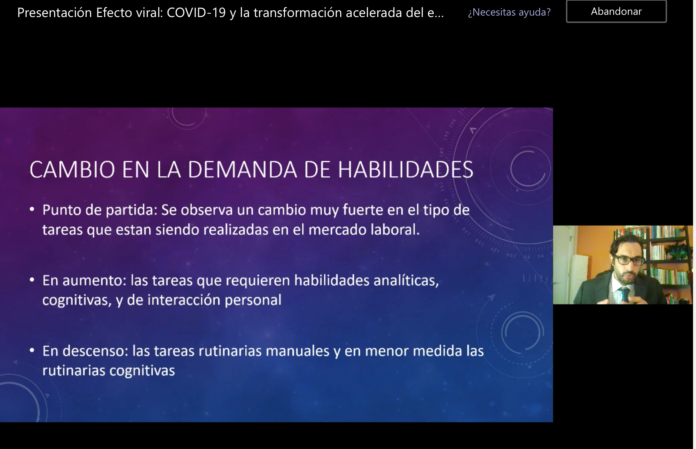 Presentación Efecto viral: COVID-19 y la transformación acelerada del e... ¿Necesitas ayuda? Abandonar

CAMBIO EN LA DEMANDA DE HABILIDADES

• Punto de partida: Se observa un cambio muy fuerte en el tipo de tareas que estan siendo realizadas en el mercado laboral.

• En aumento: las tareas que requieren habilidades analíticas, cognitivas, y de interacción personal

• En descenso: las tareas rutinarias manuales y en menor medida las rutinarias cognitivas